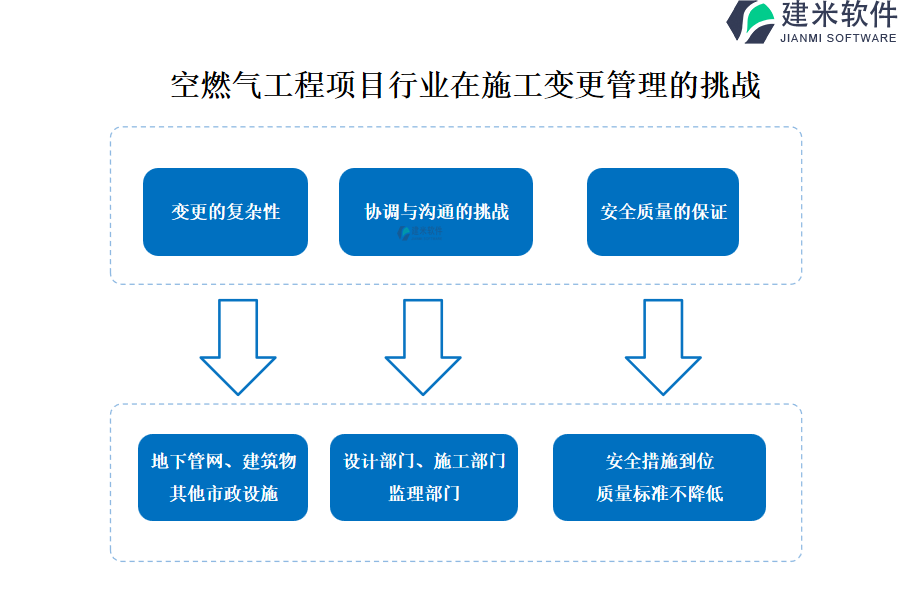 建米软件
JIANMI SOFTWARE

空燃气工程项目行业在施工变更管理的挑战

变更的复杂性

协调与沟通的挑战

安全质量的保证

地下管网、建筑物
其他市政设施

设计部门、施工部门
监理部门

安全措施到位
质量标准不降低